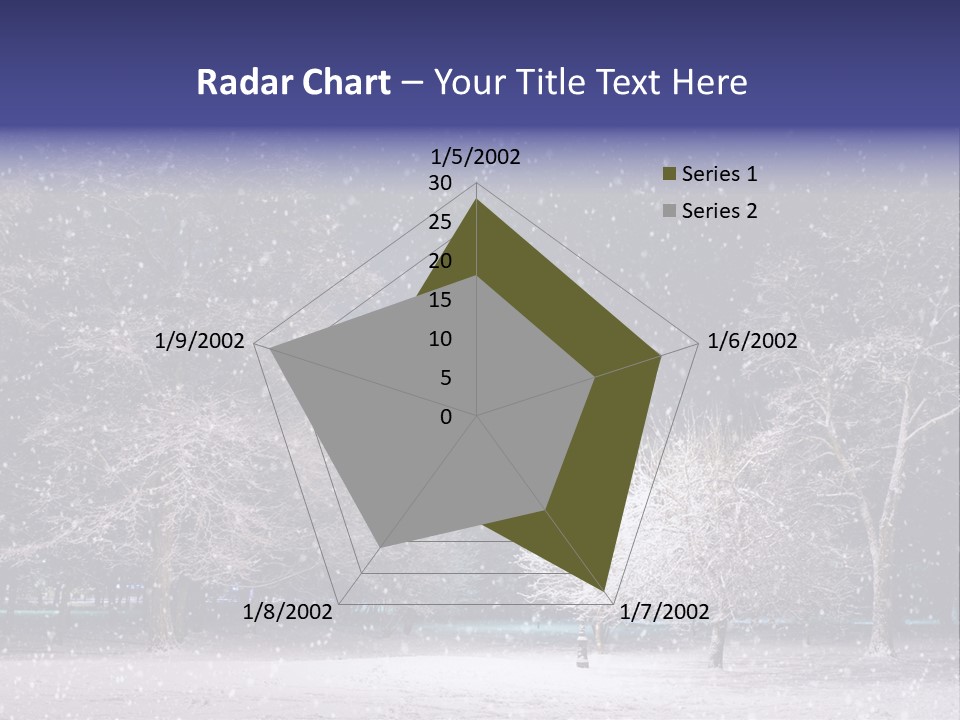 Radar Chart – Your Title Text Here

1/5/2002
30
25
20
15
10
5
0
1/6/2002
1/7/2002
1/8/2002
1/9/2002

Series 1
Series 2